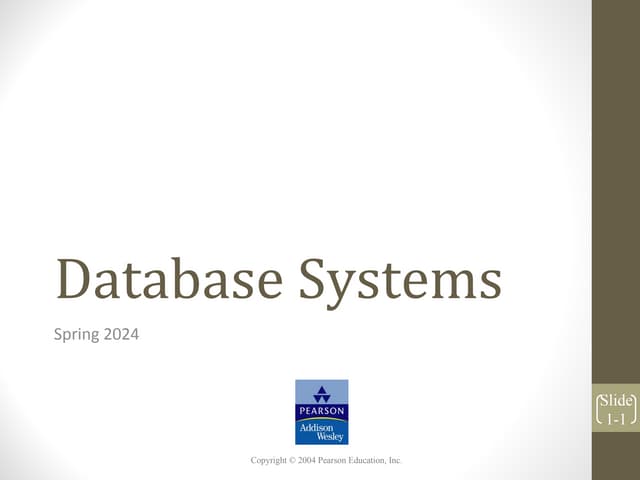 Database Systems

Spring 2024

PEARSON
Addison Wesley

Copyright © 2004 Pearson Education, Inc.

Slide 1-1